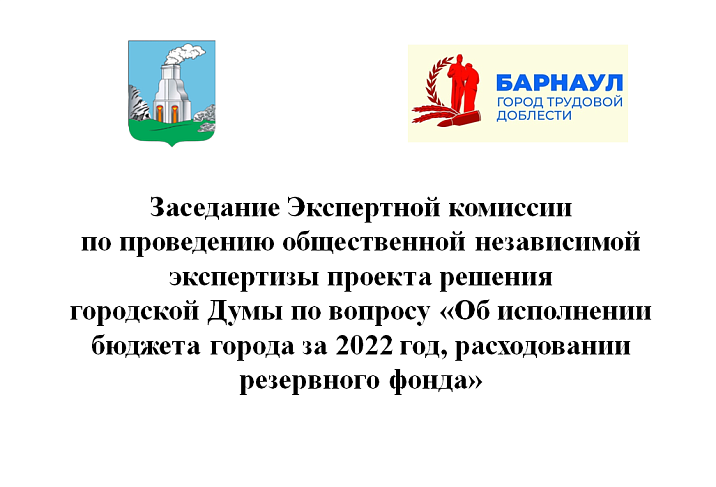 БАРНАУЛ
ГОРОД ТРУДОВОЙ ДОБЛЕСТИ

Заседание Экспертной комиссии по проведению общественной независимой экспертизы проекта решения городской Думы по вопросу «Об исполнении бюджета города за 2022 год, расходовании резервного фонда»